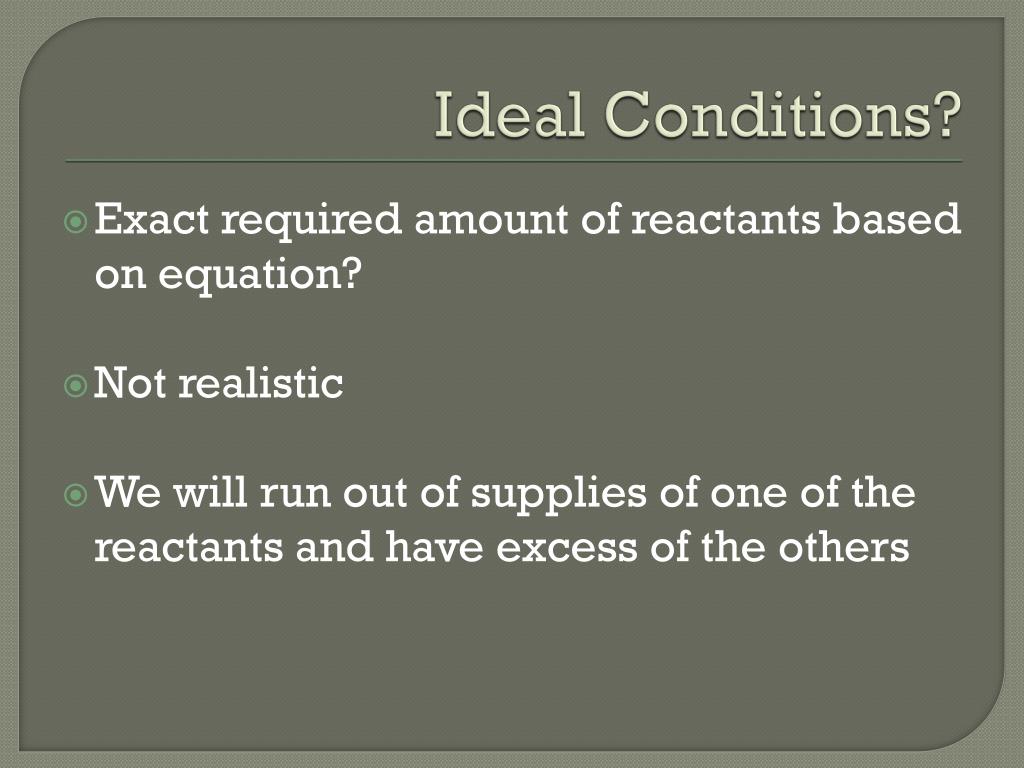 Ideal Conditions?

Exact required amount of reactants based on equation?

Not realistic

We will run out of supplies of one of the reactants and have excess of the others